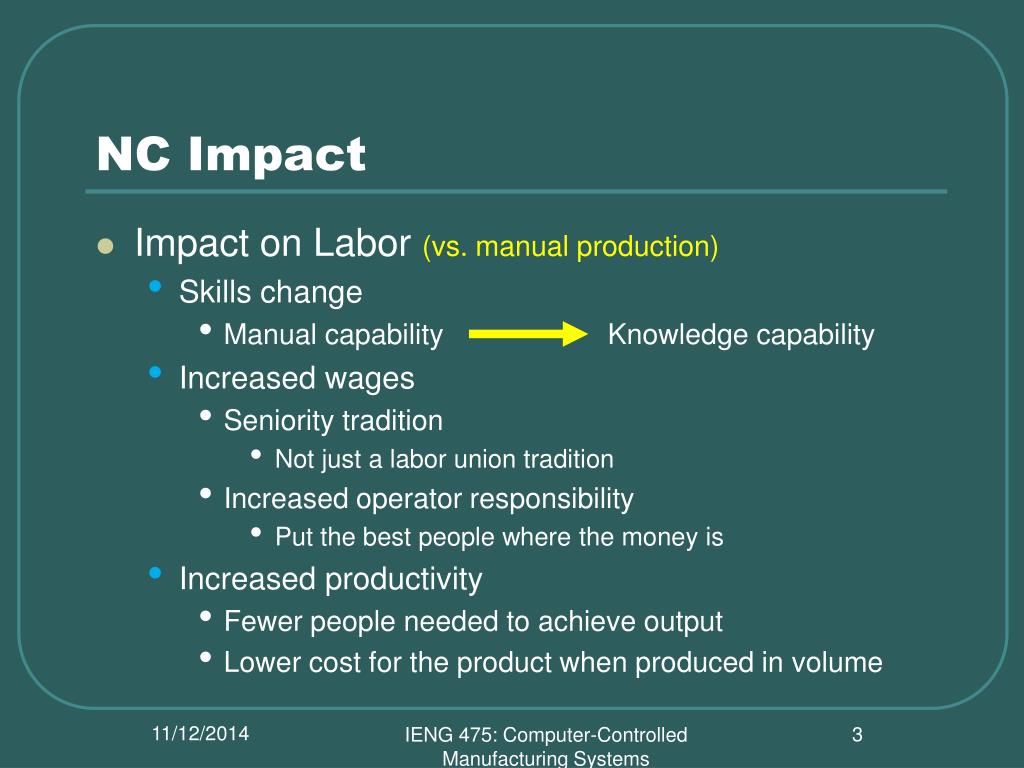 NC Impact

- Impact on Labor (vs. manual production)
  - Skills change
    - Manual capability Knowledge capability
  - Increased wages
    - Seniority tradition
      - Not just a labor union tradition
    - Increased operator responsibility
      - Put the best people where the money is
  - Increased productivity
    - Fewer people needed to achieve output
    - Lower cost for the product when produced in volume

11/12/2014

IENG 475: Computer-Controlled Manufacturing Systems

3